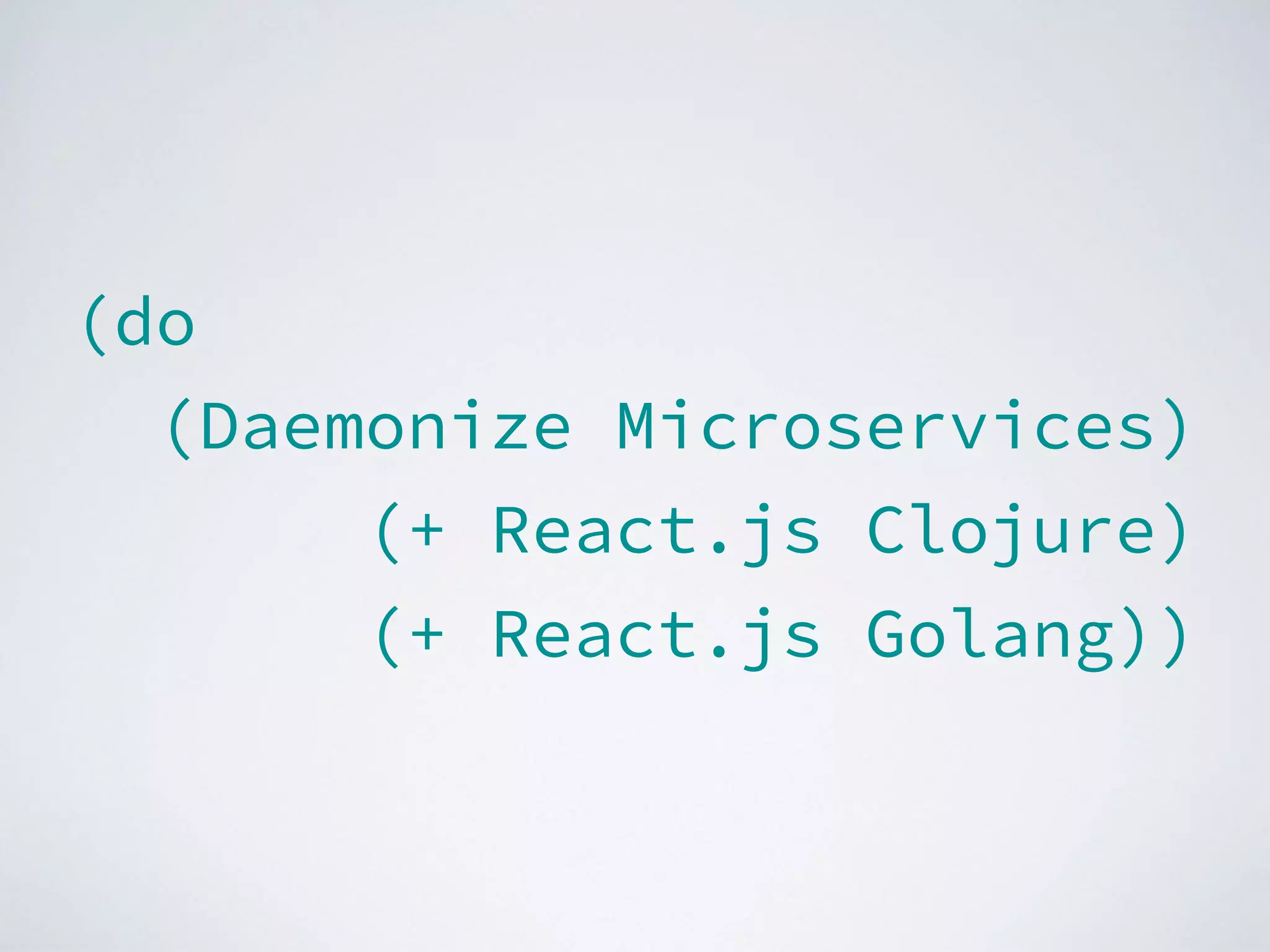 (do
(Daemonize Microservices)
(+ React.js Clojure)
(+ React.js Golang))